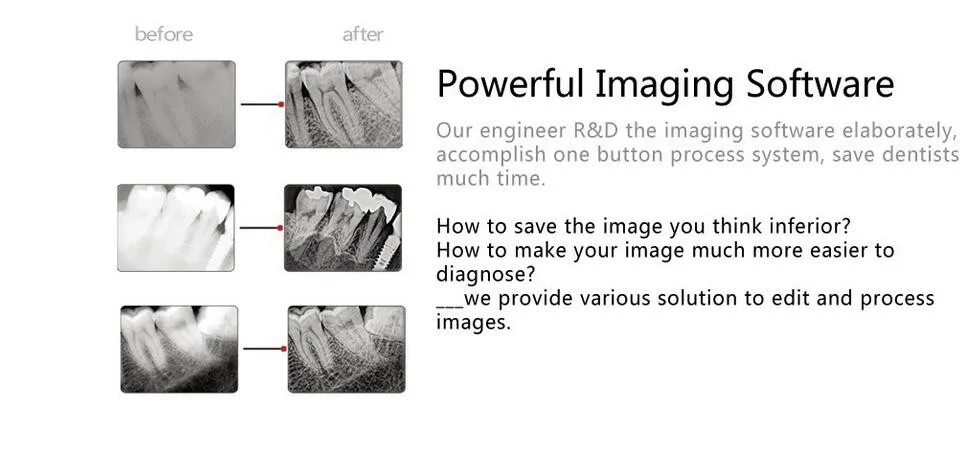 before

after

Powerful Imaging Software

Our engineer R&D the imaging software elaborately, accomplish one button process system, save dentists much time.

How to save the image you think inferior?
How to make your image much more easier to diagnose?
___we provide various solution to edit and process images.